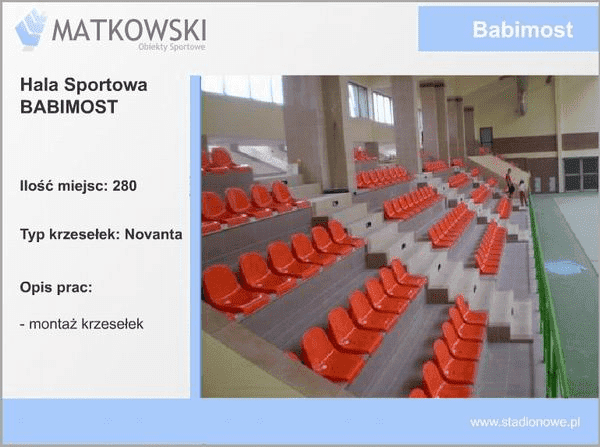 MATKOWSKI
Obiekty Sportowe

Babimost

Hala Sportowa
BABIMOST

Ilość miejsc: 280

Typ krzesełek: Novanta

Opis prac:

- montaż krzesełek

www.stadionowe.pl